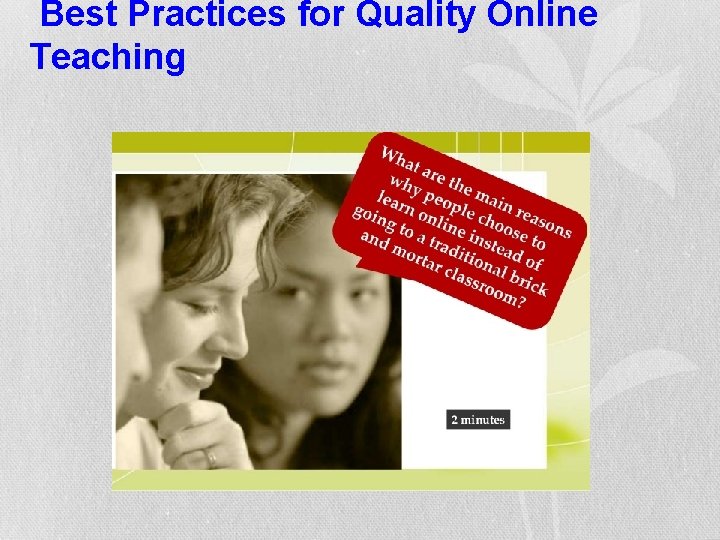 Best Practices for Quality Online Teaching

What are the main reasons why people choose to learn online instead of going to a traditional brick and mortar classroom?

2 minutes